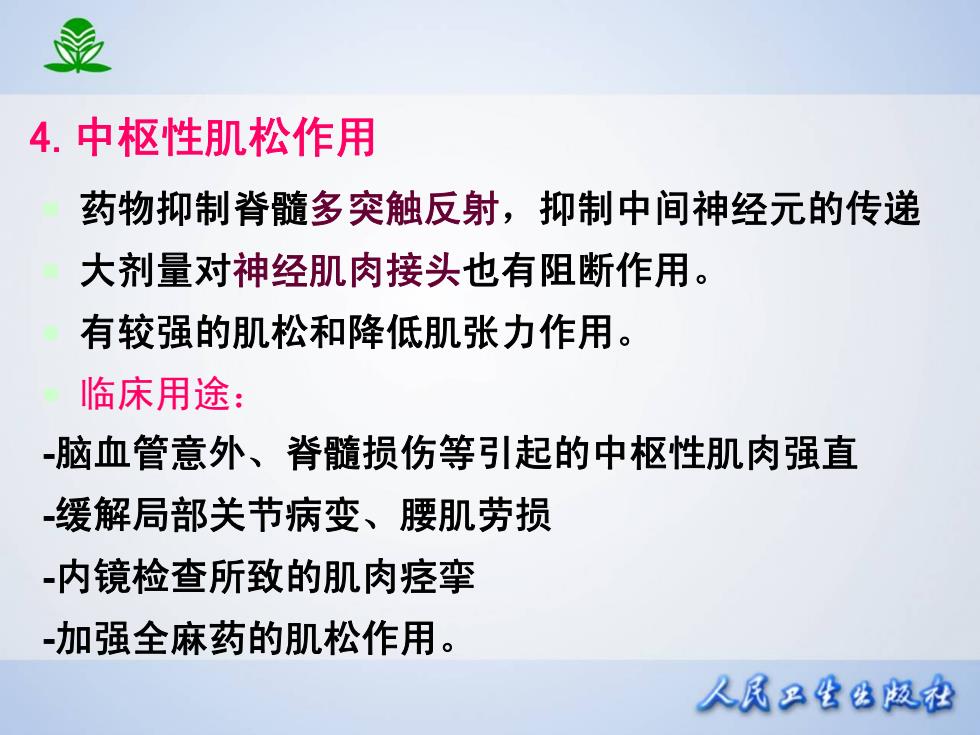 4. 中枢性肌松作用

药物抑制脊髓多突触反射，抑制中间神经元的传递

大剂量对神经肌肉接头也有阻断作用。

有较强的肌松和降低肌张力作用。

临床用途：

-脑血管意外、脊髓损伤等引起的中枢性肌肉强直

-缓解局部关节病变、腰肌劳损

-内镜检查所致的肌肉痉挛

-加强全麻药的肌松作用。

人民卫生出版社